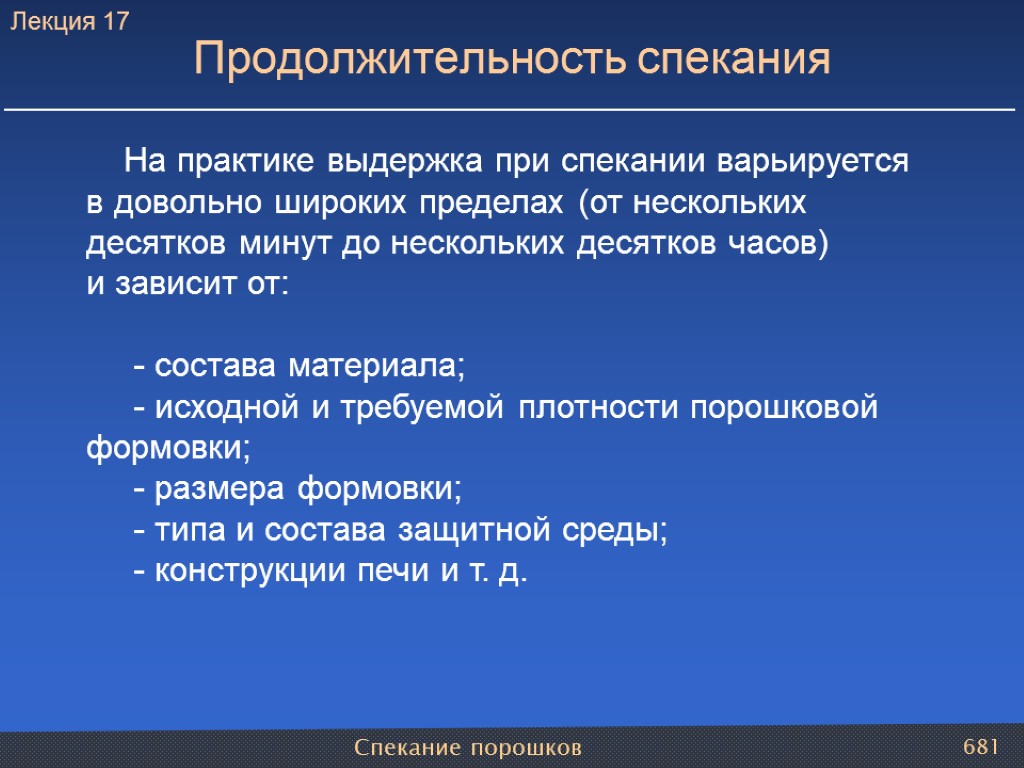 Лекция 17

Продолжительность спекания

На практике выдержка при спекании варьируется в довольно широких пределах (от нескольких десятков минут до нескольких десятков часов) и зависит от:

- состава материала;
- исходной и требуемой плотности порошковой формовки;
- размера формовки;
- типа и состава защитной среды;
- конструкции печи и т. д.

Спекание порошков

681